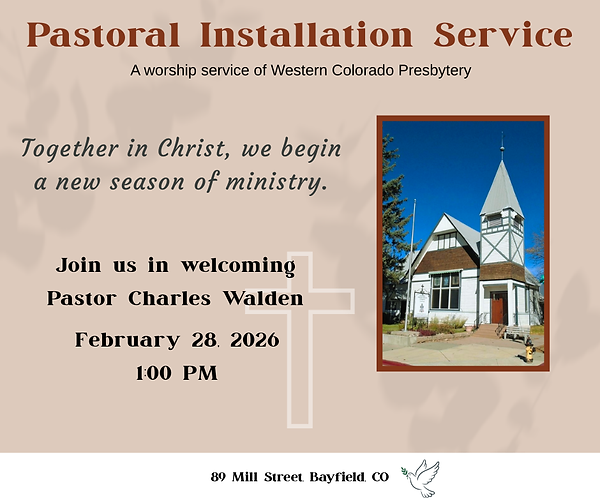 Pastoral Installation Service

A worship service of Western Colorado Presbytery

Together in Christ, we begin a new season of ministry.

Join us in welcoming
Pastor Charles Walden

February 28, 2026
1:00 PM

89 Mill Street, Bayfield, CO